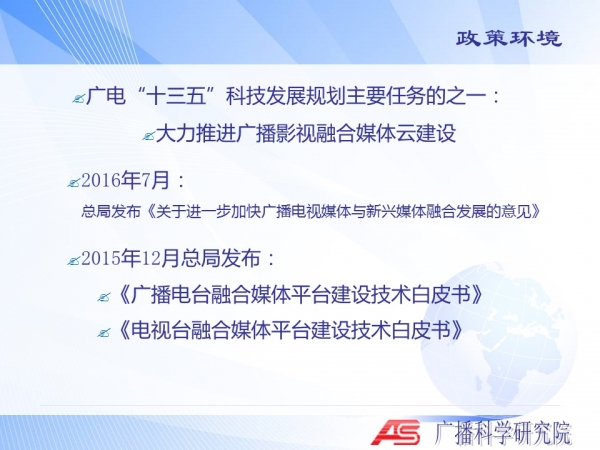 政策环境

广电“十三五”科技发展规划主要任务的之一：

大力推进广播影视融合媒体云建设

2016年7月：

总局发布《关于进一步加快广播电视媒体与新兴媒体融合发展的意见》

2015年12月总局发布：

《广播电台融合媒体平台建设技术白皮书》

《电视台融合媒体平台建设技术白皮书》

AS 广播科学研究院